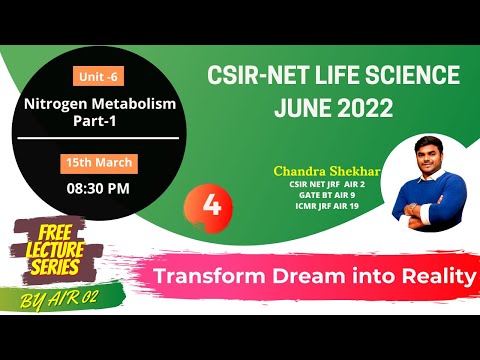 Unit -6

Nitrogen Metabolism Part-1

15th March

08:30 PM

CSIR-NET LIFE SCIENCE JUNE 2022

Chandra Shekhar
CSIR NET JRF AIR 2
GATE BT AIR 9
ICMR JRF AIR 19

4

FREE LECTURE SERIES

BY AIR 02

Transform Dream into Reality